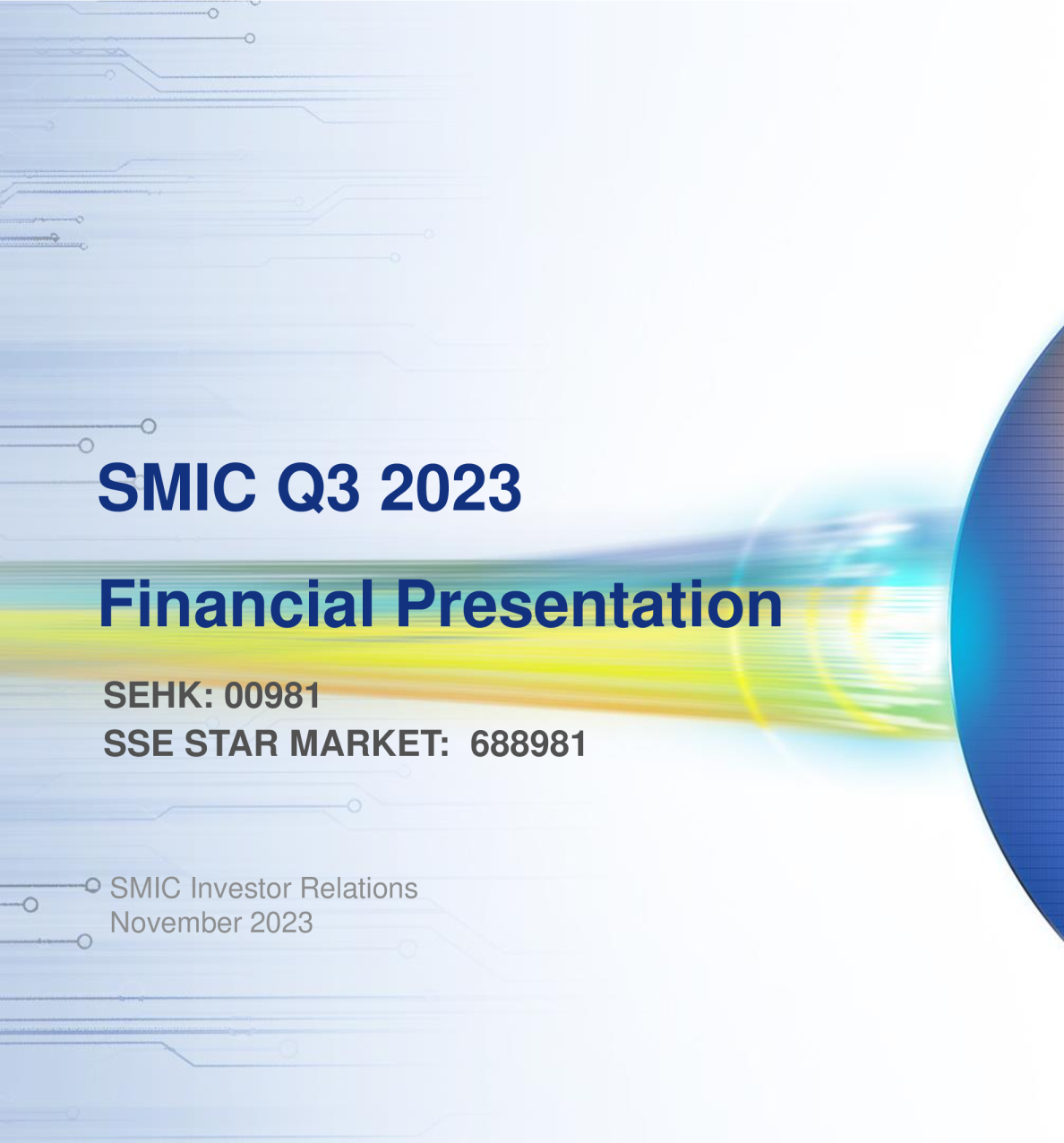 SMIC Q3 2023

Financial Presentation

SEHK: 00981
SSE STAR MARKET: 688981

SMIC Investor Relations
November 2023